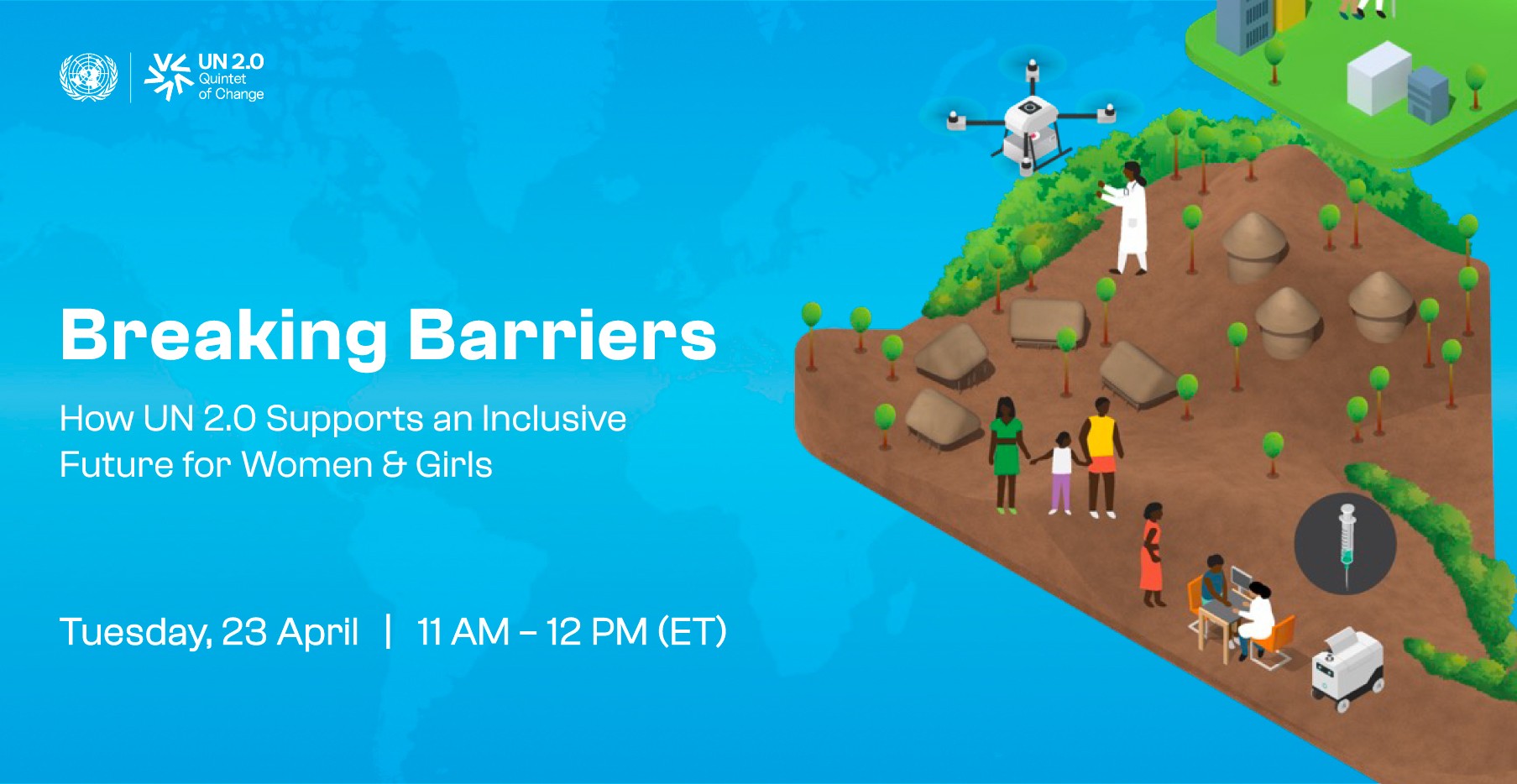 UN 2.0
Quintet
of Change

Breaking Barriers

How UN 2.0 Supports an Inclusive Future for Women & Girls

Tuesday, 23 April | 11 AM – 12 PM (ET)